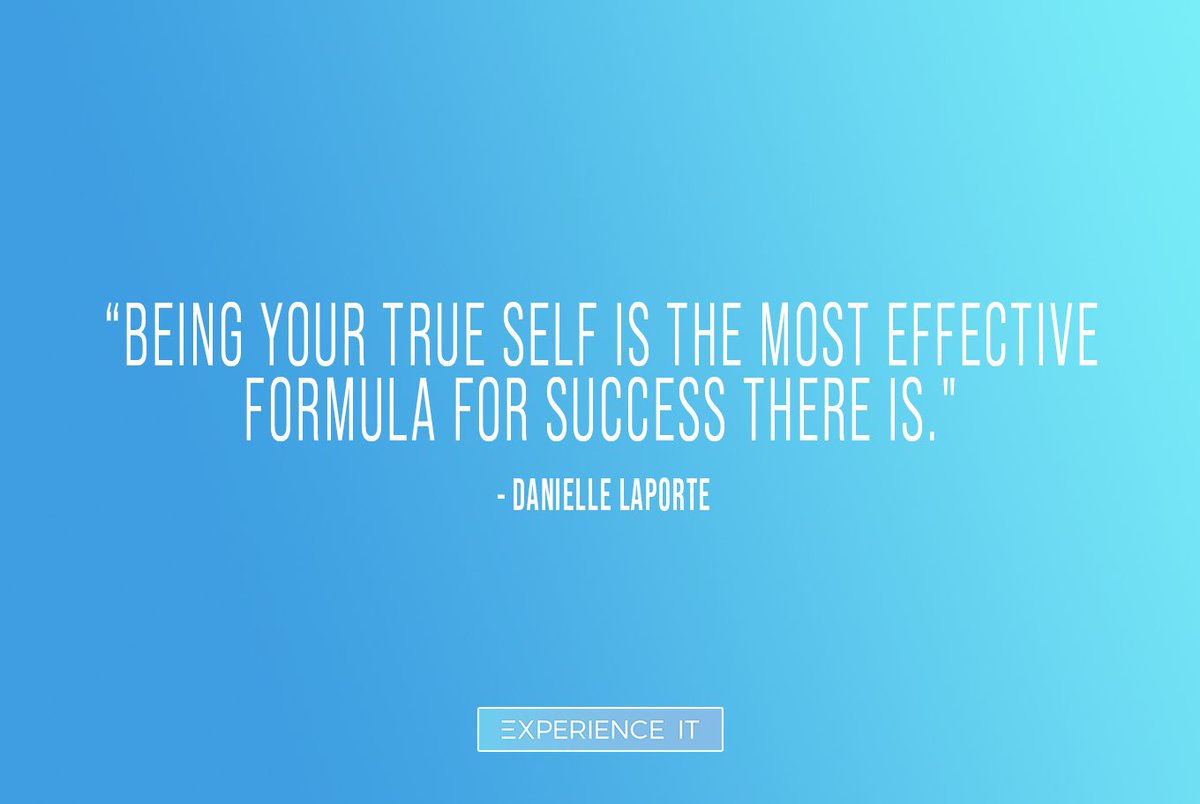 “BEING YOUR TRUE SELF IS THE MOST EFFECTIVE FORMULA FOR SUCCESS THERE IS."

- DANIELLE LAPORTE

EXPERIENCE IT